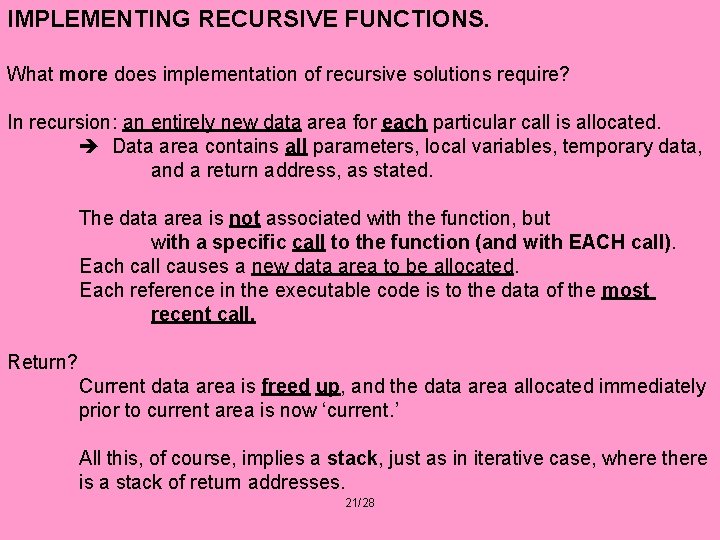 IMPLEMENTING RECURSIVE FUNCTIONS.

What more does implementation of recursive solutions require?

In recursion: an entirely new data area for each particular call is allocated.
➔ Data area contains all parameters, local variables, temporary data, and a return address, as stated.

The data area is not associated with the function, but with a specific call to the function (and with EACH call).
Each call causes a new data area to be allocated.
Each reference in the executable code is to the data of the most recent call.

Return?
Current data area is freed up, and the data area allocated immediately prior to current area is now 'current.'

All this, of course, implies a stack, just as in iterative case, where there is a stack of return addresses.

21/28